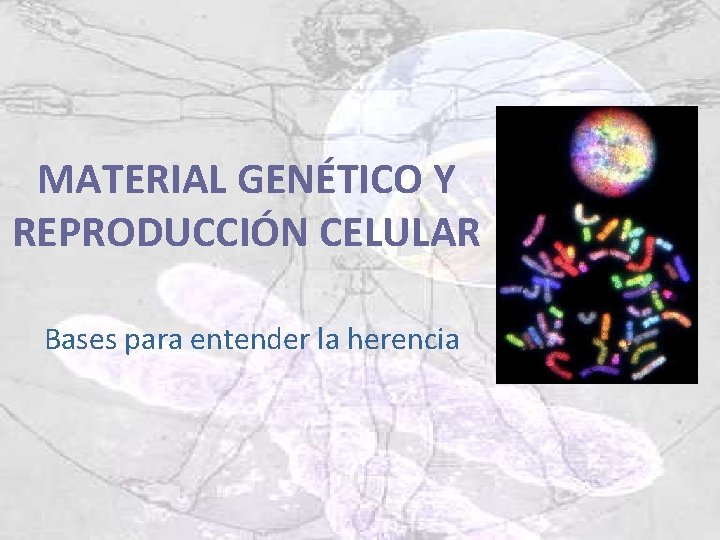 MATERIAL GENÉTICO Y REPRODUCCIÓN CELULAR

Bases para entender la herencia